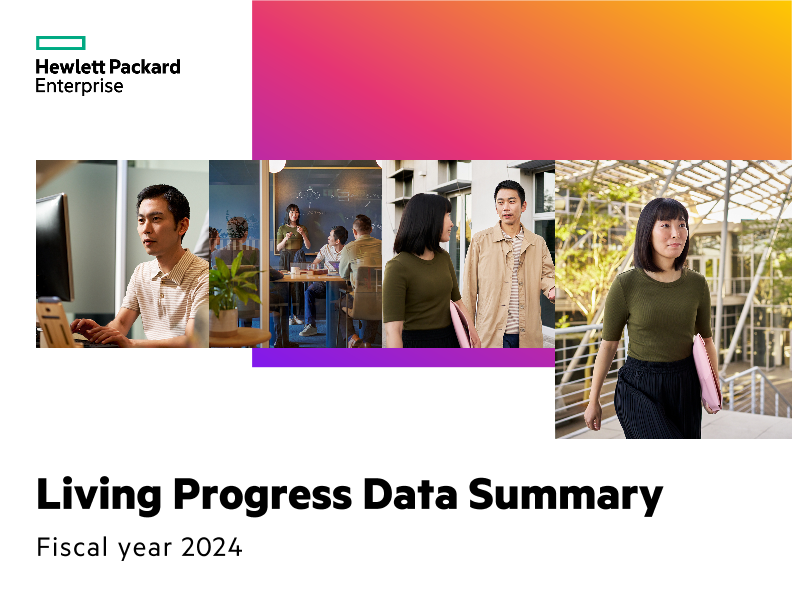 Hewlett Packard Enterprise

Living Progress Data Summary

Fiscal year 2024